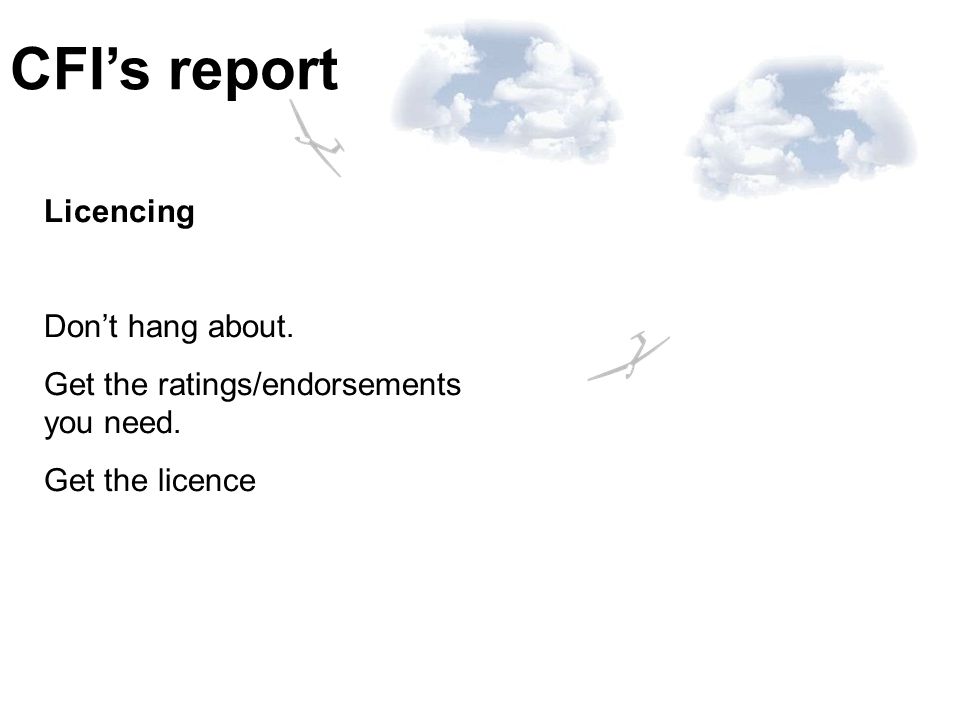 CFI’s report

Licencing

Don’t hang about.

Get the ratings/endorsements you need.

Get the licence